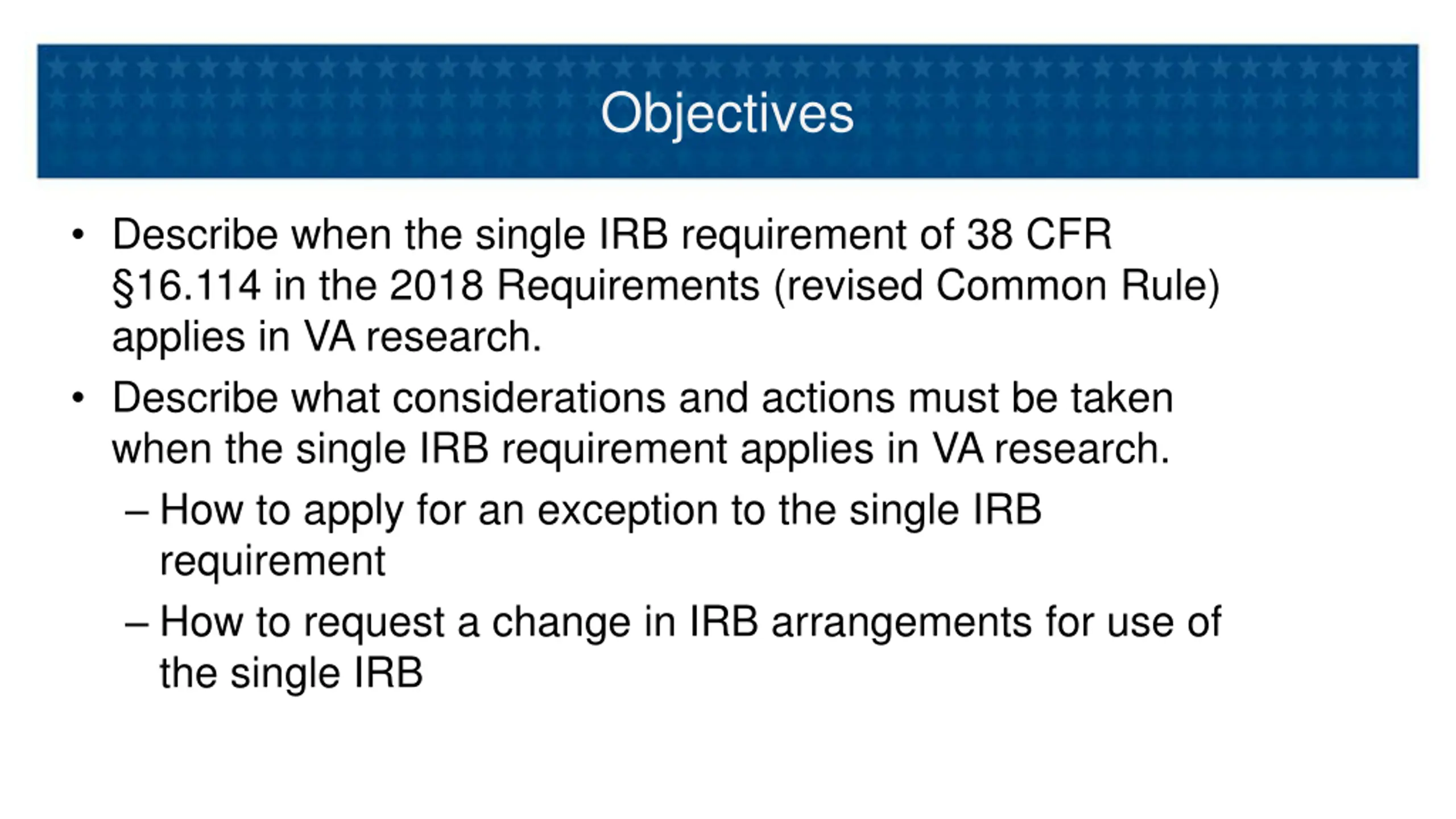 Objectives

• Describe when the single IRB requirement of 38 CFR §16.114 in the 2018 Requirements (revised Common Rule) applies in VA research.

• Describe what considerations and actions must be taken when the single IRB requirement applies in VA research.

– How to apply for an exception to the single IRB requirement

– How to request a change in IRB arrangements for use of the single IRB